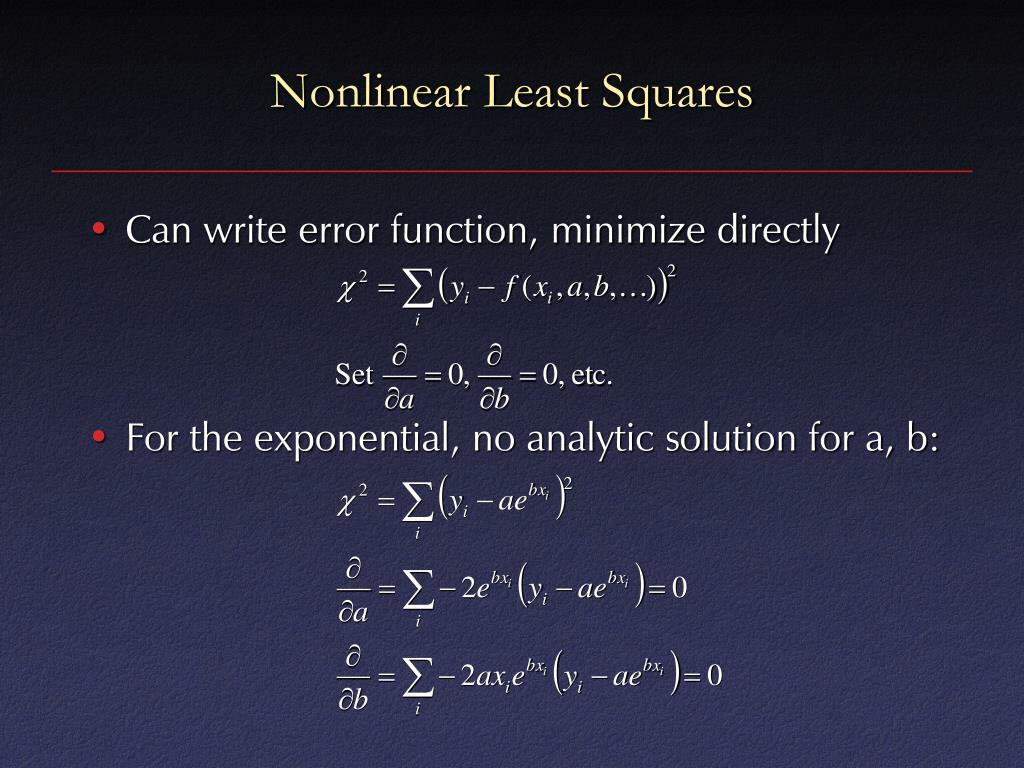 Nonlinear Least Squares

• Can write error function, minimize directly

$\chi^2 = \sum_i \left(y_i - f(x_i, a, b, \ldots)\right)^2$

Set $\frac{\partial}{\partial a} = 0, \frac{\partial}{\partial b} = 0$, etc.

• For the exponential, no analytic solution for a, b:

$\chi^2 = \sum_i \left(y_i - ae^{bx_i}\right)^2$

$\frac{\partial}{\partial a} = \sum_i -2e^{bx_i}\left(y_i - ae^{bx_i}\right) = 0$

$\frac{\partial}{\partial b} = \sum_i -2ax_i e^{bx_i}\left(y_i - ae^{bx_i}\right) = 0$